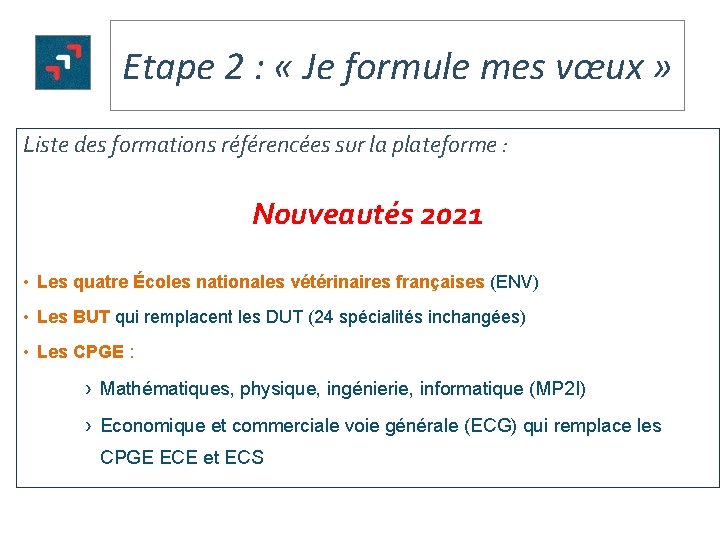 Etape 2 : « Je formule mes vœux »

Liste des formations référencées sur la plateforme :

Nouveautés 2021

• Les quatre Écoles nationales vétérinaires françaises (ENV)

• Les BUT qui remplacent les DUT (24 spécialités inchangées)

• Les CPGE :

› Mathématiques, physique, ingénierie, informatique (MP2I)

› Economique et commerciale voie générale (ECG) qui remplace les CPGE ECE et ECS